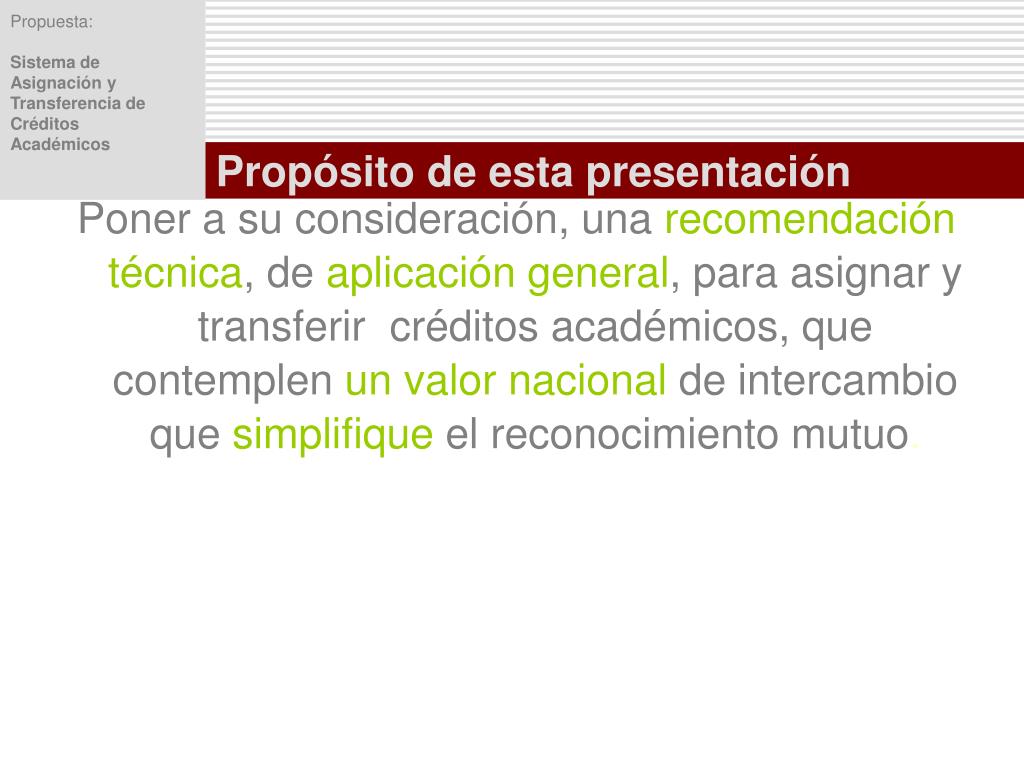 Propuesta:

Sistema de Asignación y Transferencia de Créditos Académicos

Propósito de esta presentación

Poner a su consideración, una recomendación técnica, de aplicación general, para asignar y transferir créditos académicos, que contemplen un valor nacional de intercambio que simplifique el reconocimiento mutuo.